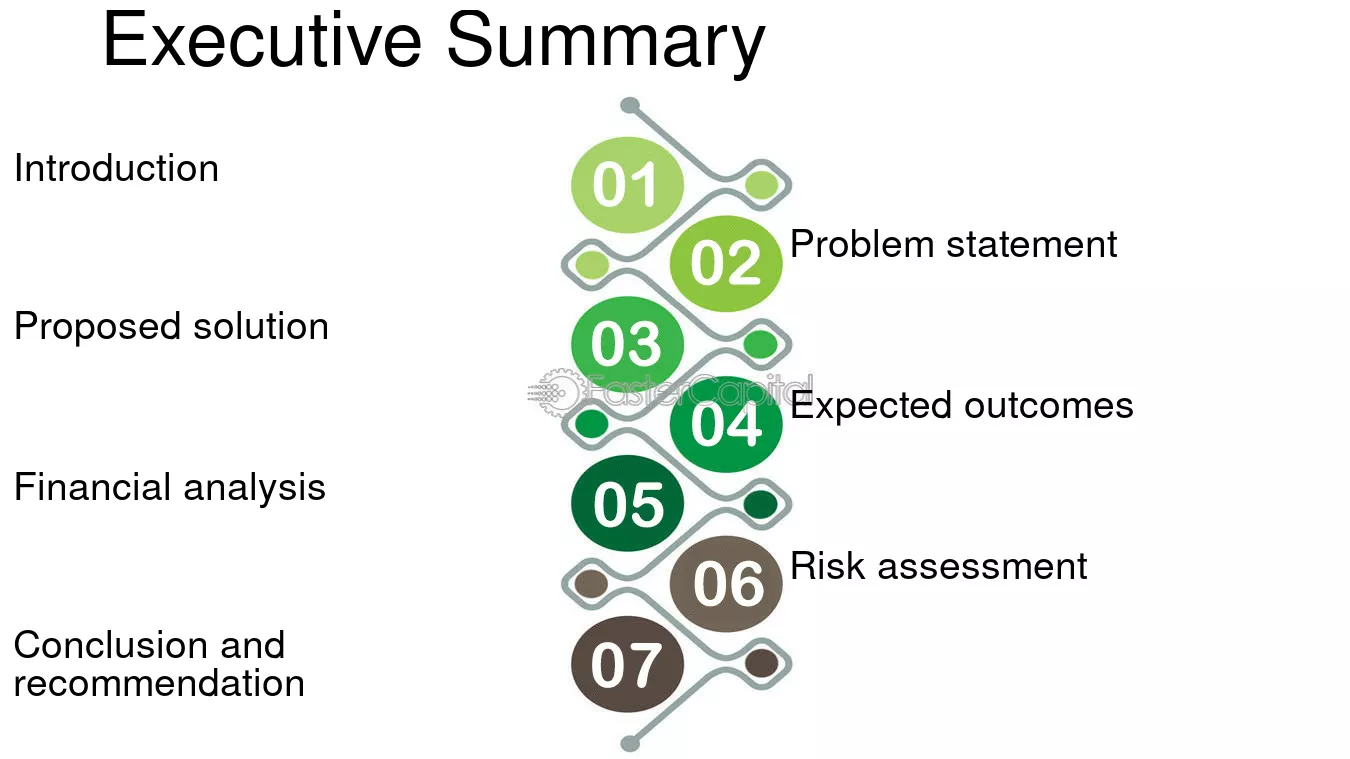 Executive Summary

Introduction

01

02

Problem statement

Proposed solution

03

04

Expected outcomes

Financial analysis

05

06

Risk assessment

Conclusion and recommendation

07

FasterCapital